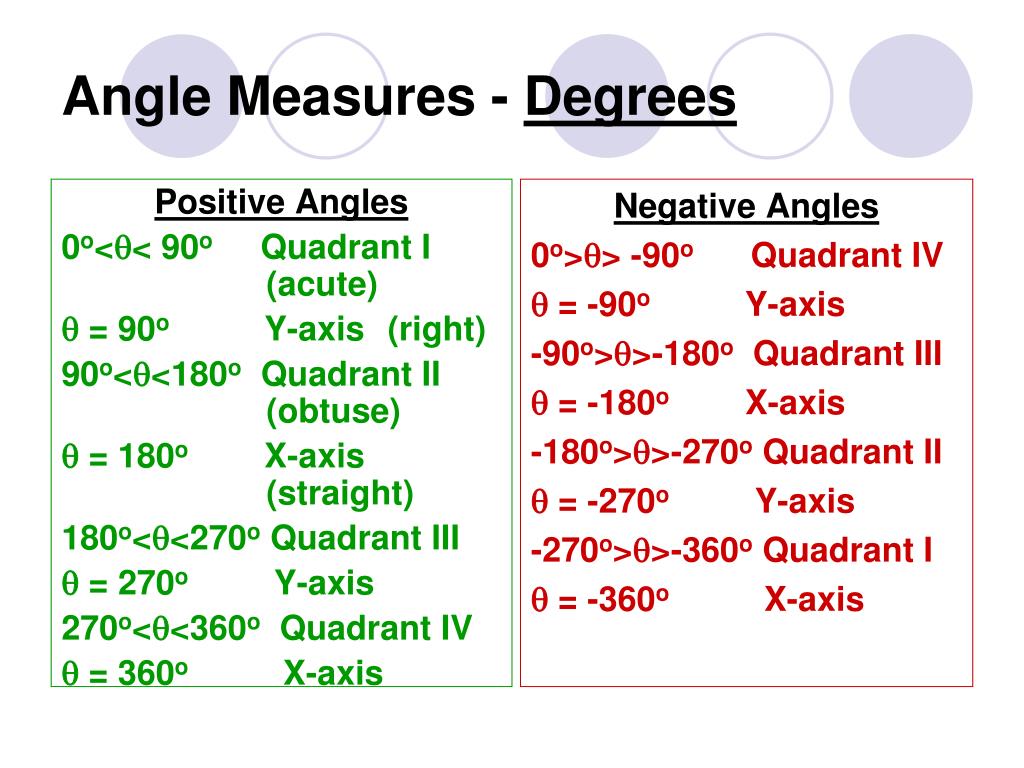 Angle Measures - Degrees

Positive Angles

$0^o<\theta< 90^o$ Quadrant I (acute)

$\theta = 90^o$ Y-axis (right)

$90^o<\theta<180^o$ Quadrant II (obtuse)

$\theta = 180^o$ X-axis (straight)

$180^o<\theta<270^o$ Quadrant III

$\theta = 270^o$ Y-axis

$270^o<\theta<360^o$ Quadrant IV

$\theta = 360^o$ X-axis

Negative Angles

$0^o>\theta> -90^o$ Quadrant IV

$\theta = -90^o$ Y-axis

$-90^o>\theta>-180^o$ Quadrant III

$\theta = -180^o$ X-axis

$-180^o>\theta>-270^o$ Quadrant II

$\theta = -270^o$ Y-axis

$-270^o>\theta>-360^o$ Quadrant I

$\theta = -360^o$ X-axis